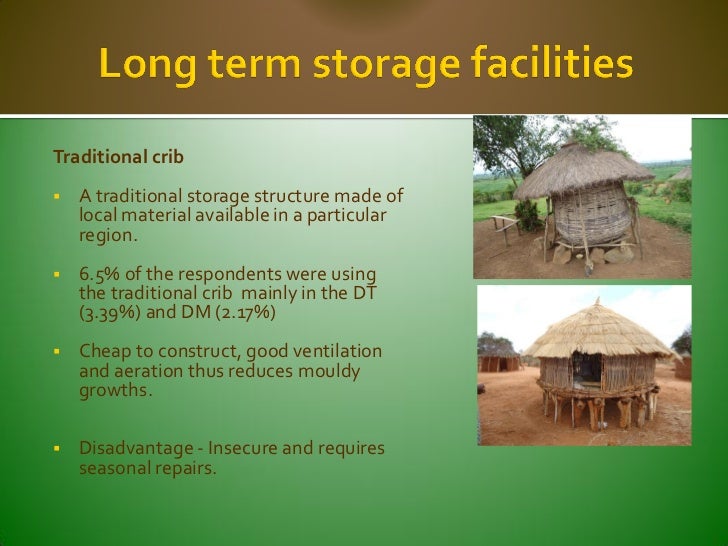 Long term storage facilities

Traditional crib

▪ A traditional storage structure made of local material available in a particular region.

▪ 6.5% of the respondents were using the traditional crib mainly in the DT (3.39%) and DM (2.17%)

▪ Cheap to construct, good ventilation and aeration thus reduces mouldy growths.

▪ Disadvantage - Insecure and requires seasonal repairs.